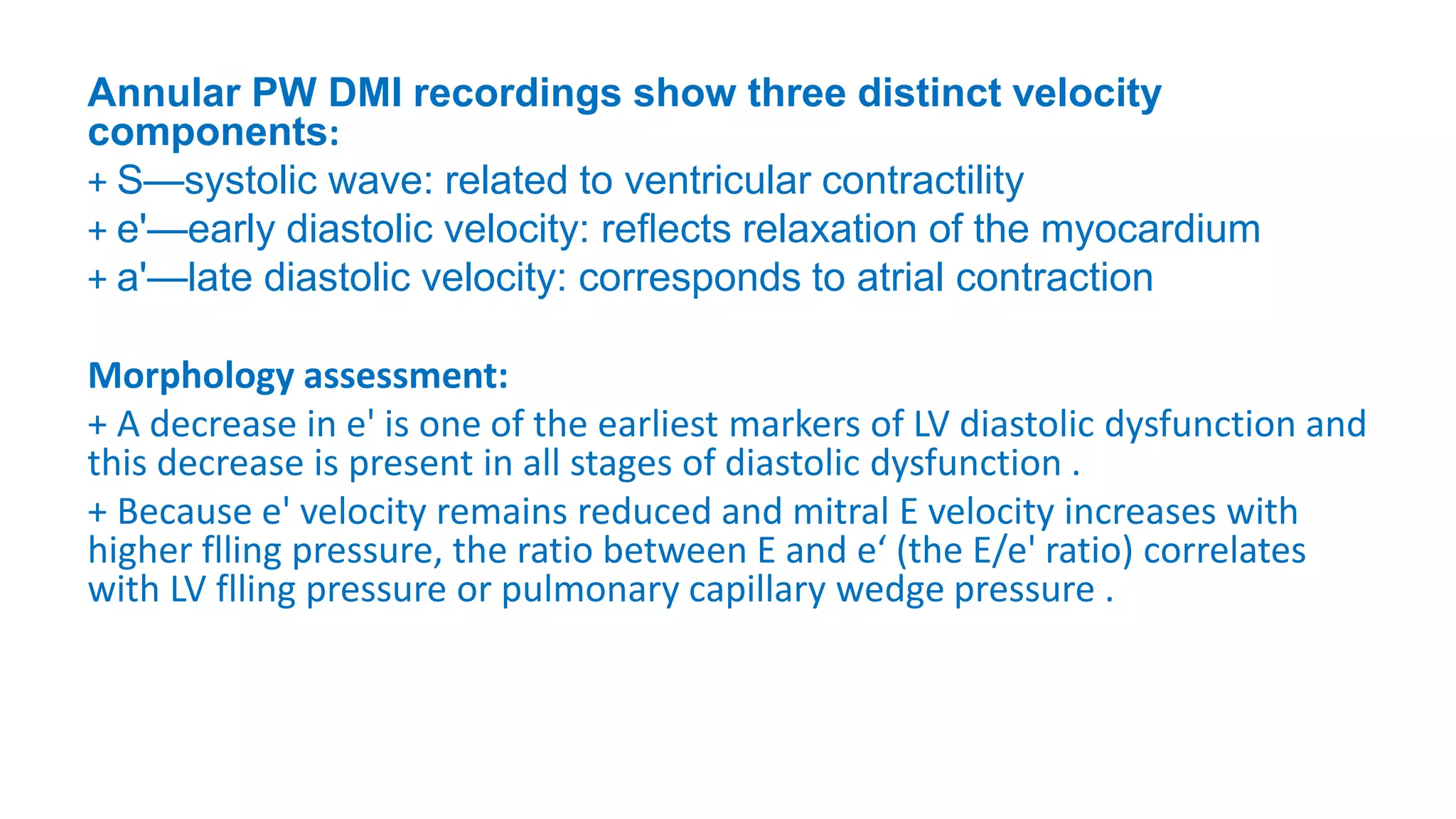 Annular PW DMI recordings show three distinct velocity components:

+ S—systolic wave: related to ventricular contractility

+ e'—early diastolic velocity: reflects relaxation of the myocardium

+ a'—late diastolic velocity: corresponds to atrial contraction

Morphology assessment:

+ A decrease in e' is one of the earliest markers of LV diastolic dysfunction and this decrease is present in all stages of diastolic dysfunction .

+ Because e' velocity remains reduced and mitral E velocity increases with higher flling pressure, the ratio between E and e‘ (the E/e' ratio) correlates with LV flling pressure or pulmonary capillary wedge pressure .